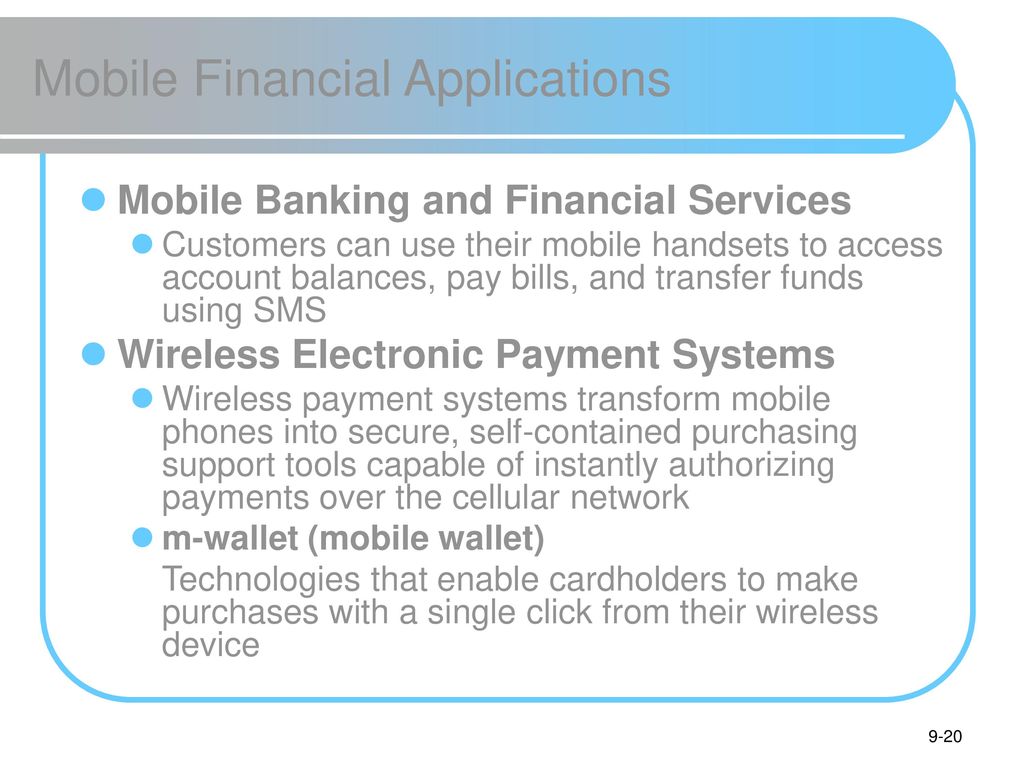 Mobile Financial Applications

Mobile Banking and Financial Services

Customers can use their mobile handsets to access account balances, pay bills, and transfer funds using SMS

Wireless Electronic Payment Systems

Wireless payment systems transform mobile phones into secure, self-contained purchasing support tools capable of instantly authorizing payments over the cellular network

m-wallet (mobile wallet)

Technologies that enable cardholders to make purchases with a single click from their wireless device

9-20